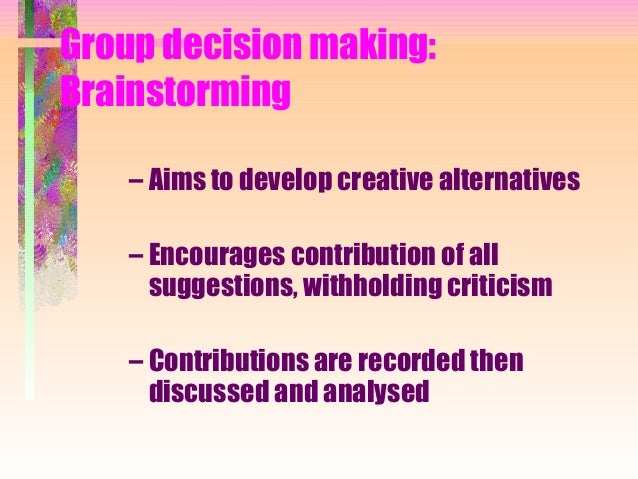 Group decision making: Brainstorming

– Aims to develop creative alternatives

– Encourages contribution of all suggestions, withholding criticism

– Contributions are recorded then discussed and analysed